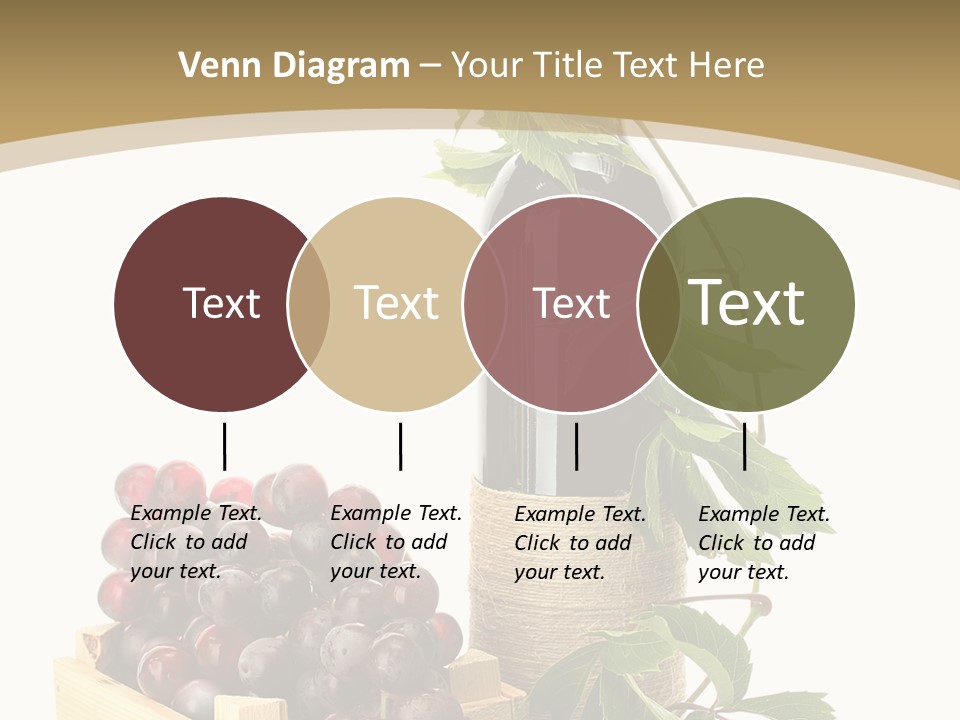 Venn Diagram – Your Title Text Here

Text

Text

Text

Text

Example Text. Click to add your text.

Example Text. Click to add your text.

Example Text. Click to add your text.

Example Text. Click to add your text.